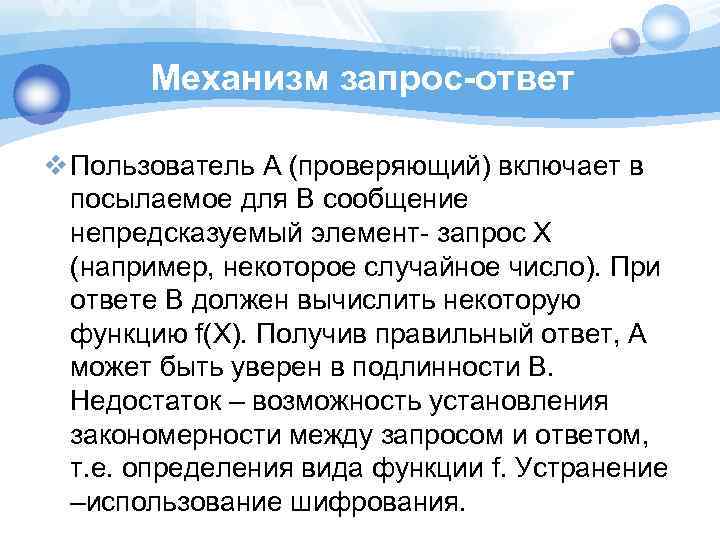 Механизм запрос-ответ

❖ Пользователь А (проверяющий) включает в посылаемое для В сообщение непредсказуемый элемент- запрос Х (например, некоторое случайное число). При ответе В должен вычислить некоторую функцию f(X). Получив правильный ответ, А может быть уверен в подлинности В. Недостаток – возможность установления закономерности между запросом и ответом, т.е. определения вида функции f. Устранение –использование шифрования.